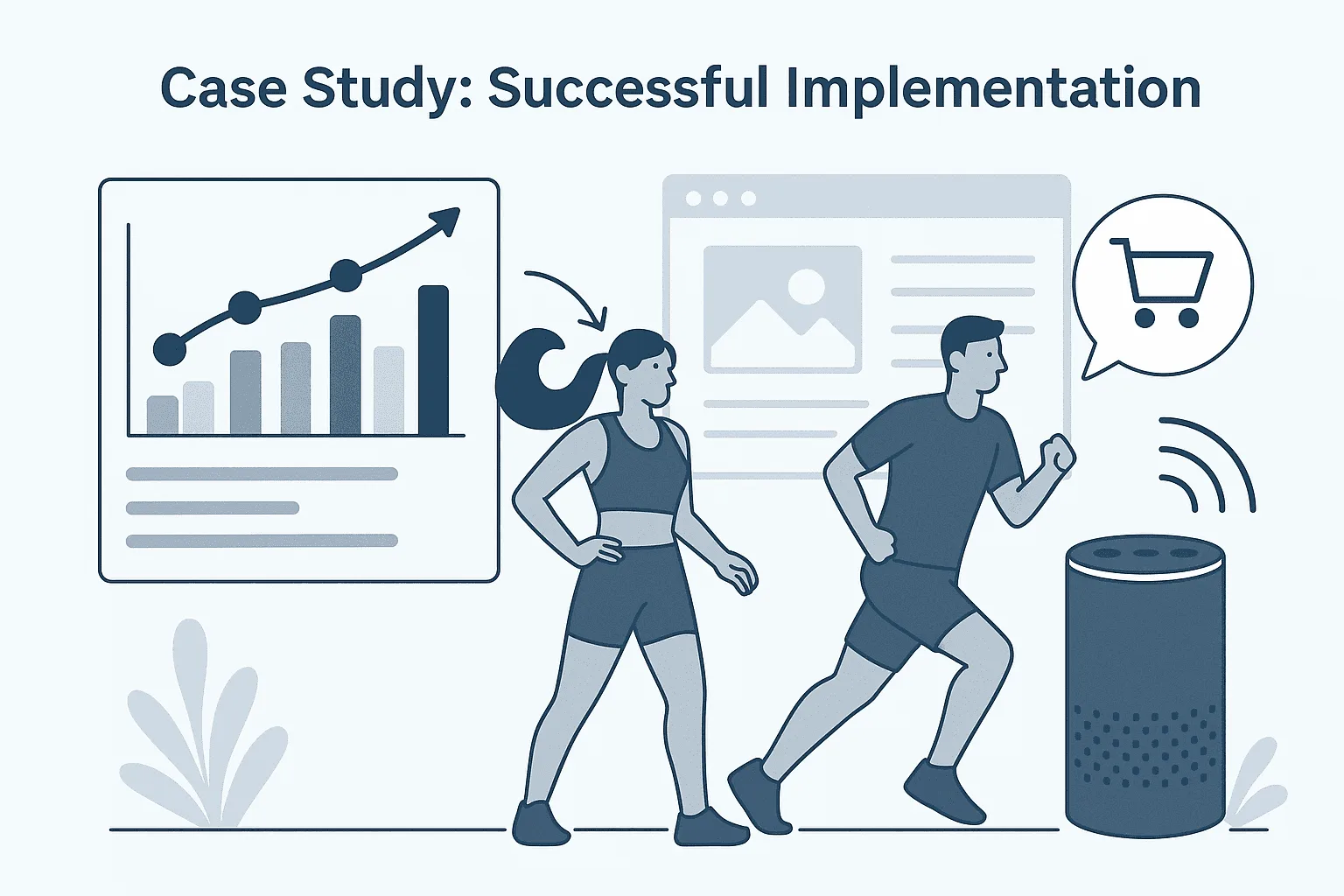 Case Study: Successful Implementation